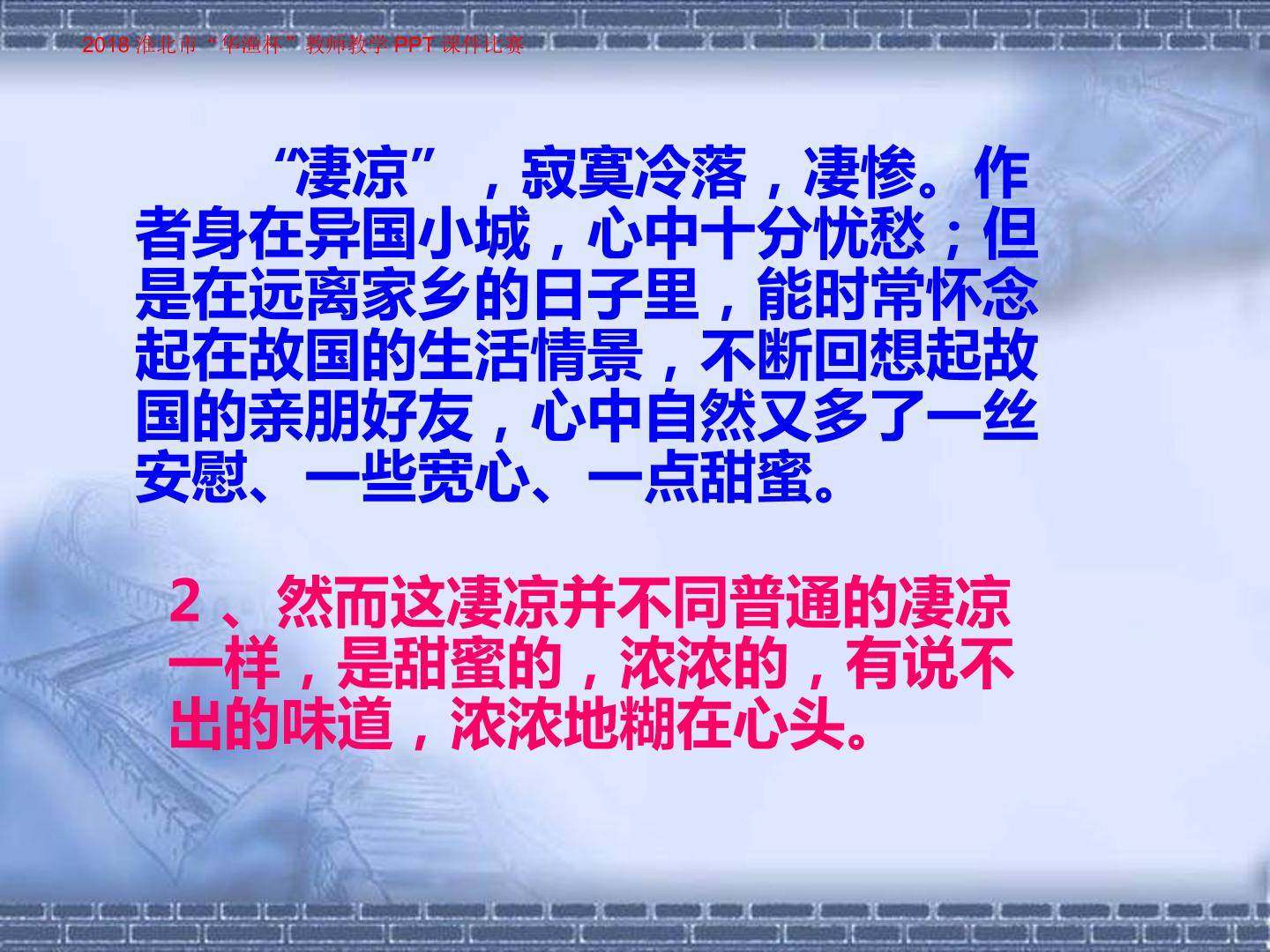 2018淮北市“华渔杯”教师教学PPT课件比赛

“凄凉”，寂寞冷落，凄惨。作者身在异国小城，心中十分忧愁；但是在远离家乡的日子里，能时常怀念起在故国的生活情景，不断回想起故国的亲朋好友，心中自然又多了一丝安慰、一些宽心、一点甜蜜。

2、然而这凄凉并不同普通的凄凉一样，是甜蜜的，浓浓的，有说不出的味道，浓浓地糊在心头。